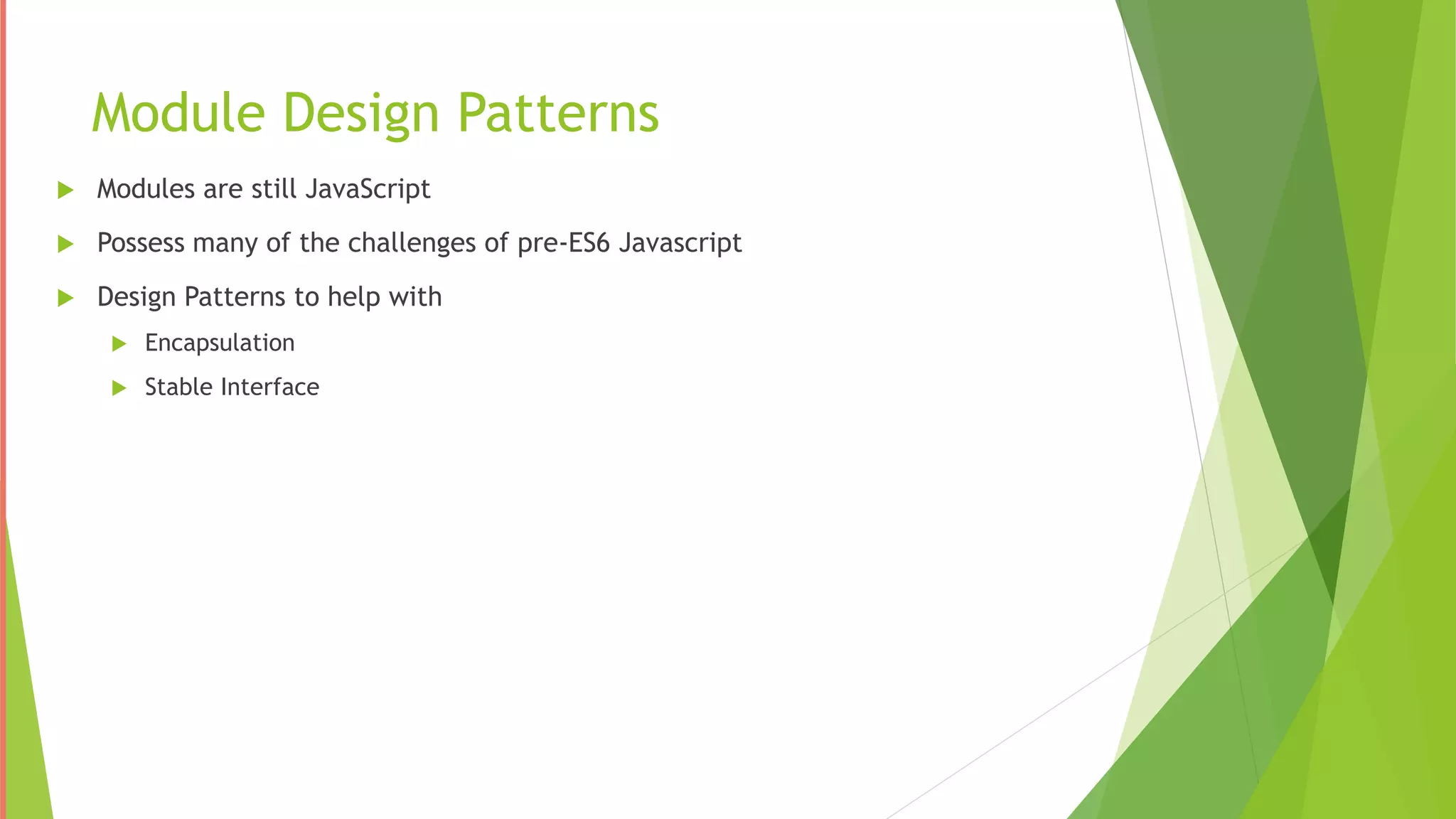 Module Design Patterns

Modules are still JavaScript

Possess many of the challenges of pre-ES6 Javascript

Design Patterns to help with

Encapsulation

Stable Interface